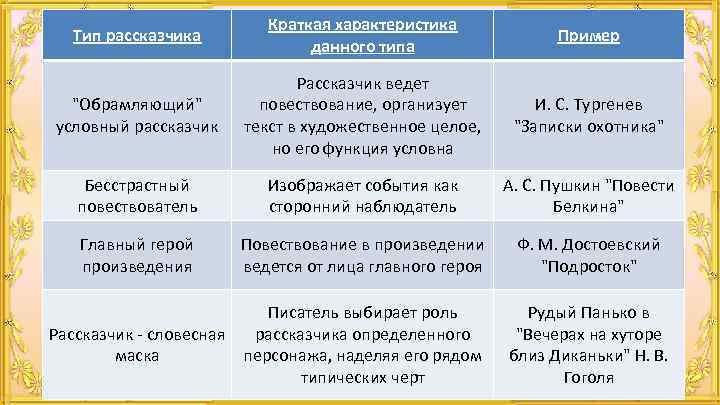 | Тип рассказчика | Краткая характеристика данного типа | Пример |
|---|---|---|
| "Обрамляющий" условный рассказчик | Рассказчик ведет повествование, организует текст в художественное целое, но его функция условна | И. С. Тургенев "Записки охотника" |
| Бесстрастный повествователь | Изображает события как сторонний наблюдатель | А. С. Пушкин "Повести Белкина" |
| Главный герой произведения | Повествование в произведении ведется от лица главного героя | Ф. М. Достоевский "Подросток" |
| Рассказчик - словесная маска | Писатель выбирает роль рассказчика определенного персонажа, наделяя его рядом типических черт | Рудый Панько в "Вечерах на хуторе близ Диканьки" Н. В. Гоголя |